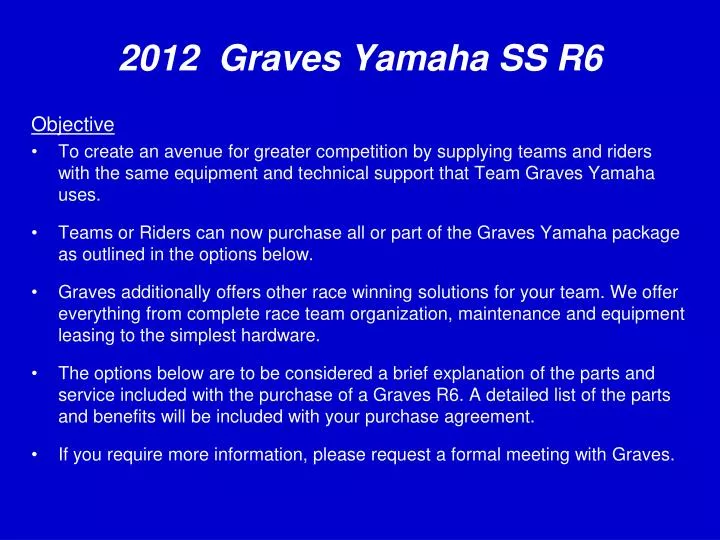 2012 Graves Yamaha SS R6

Objective

• To create an avenue for greater competition by supplying teams and riders with the same equipment and technical support that Team Graves Yamaha uses.

• Teams or Riders can now purchase all or part of the Graves Yamaha package as outlined in the options below.

• Graves additionally offers other race winning solutions for your team. We offer everything from complete race team organization, maintenance and equipment leasing to the simplest hardware.

• The options below are to be considered a brief explanation of the parts and service included with the purchase of a Graves R6. A detailed list of the parts and benefits will be included with your purchase agreement.

• If you require more information, please request a formal meeting with Graves.